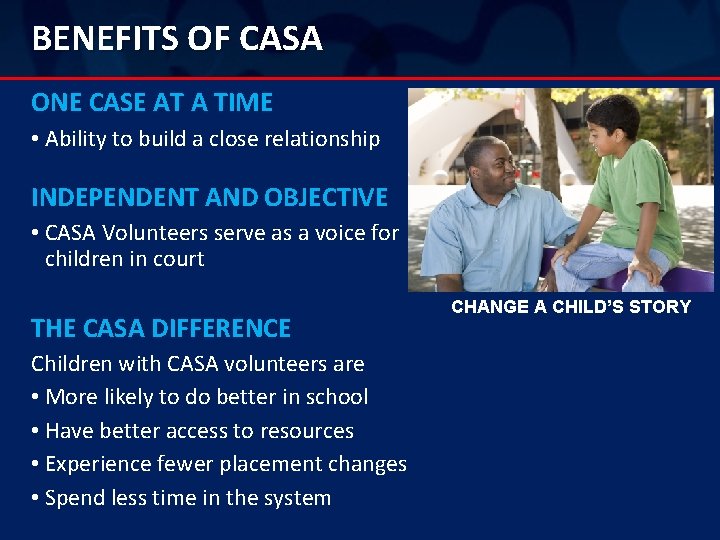 BENEFITS OF CASA

ONE CASE AT A TIME

• Ability to build a close relationship

INDEPENDENT AND OBJECTIVE

• CASA Volunteers serve as a voice for children in court

CHANGE A CHILD'S STORY

THE CASA DIFFERENCE

Children with CASA volunteers are

• More likely to do better in school

• Have better access to resources

• Experience fewer placement changes

• Spend less time in the system